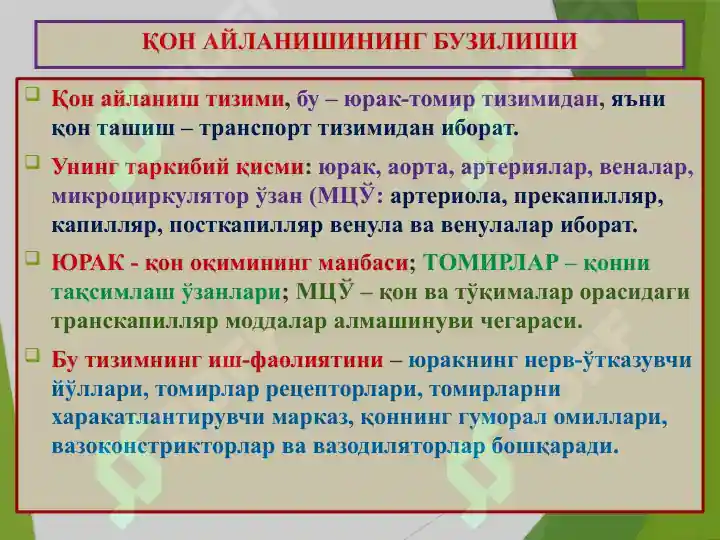 ҚОН АЙЛАНИШИНИНГ БУЗИЛИШИ

Қон айланиш тизими, бу – юрак-томир тизимидан, яъни қон ташиш – транспорт тизимидан иборат.

Унинг таркибий қисми: юрак, аорта, артериялар, веналар, микроциркулятор ўзан (МЦЎ: артериола, прекапилляр, капилляр, посткапилляр венула ва венулалар иборат.

ЮРАК - қон оқимининг манбаси; ТОМИРЛАР – қонни тақсимлаш ўзанлари; МЦЎ – қон ва тўқималар орасидаги транскапилляр моддалар алмашинуви чегараси.

Бу тизимнинг иш-фаолиятини – юракнинг нерв-ўтказувчи йўллари, томирлар рецепторлари, томирларни харакатлантирувчи марказ, қоннинг гуморал омиллари, вазоконстрикторлар ва вазодиляторлар бошқаради.